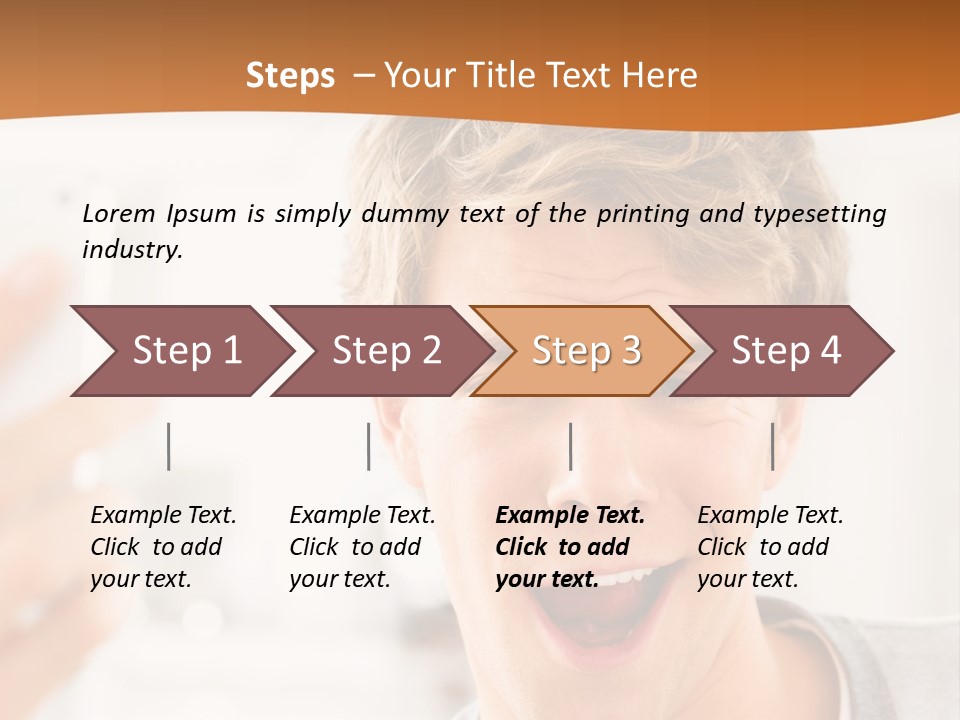 Steps – Your Title Text Here

Lorem Ipsum is simply dummy text of the printing and typesetting industry.

Step 1
Step 2
Step 3
Step 4

Example Text. Click to add your text.

Example Text. Click to add your text.

Example Text. Click to add your text.

Example Text. Click to add your text.